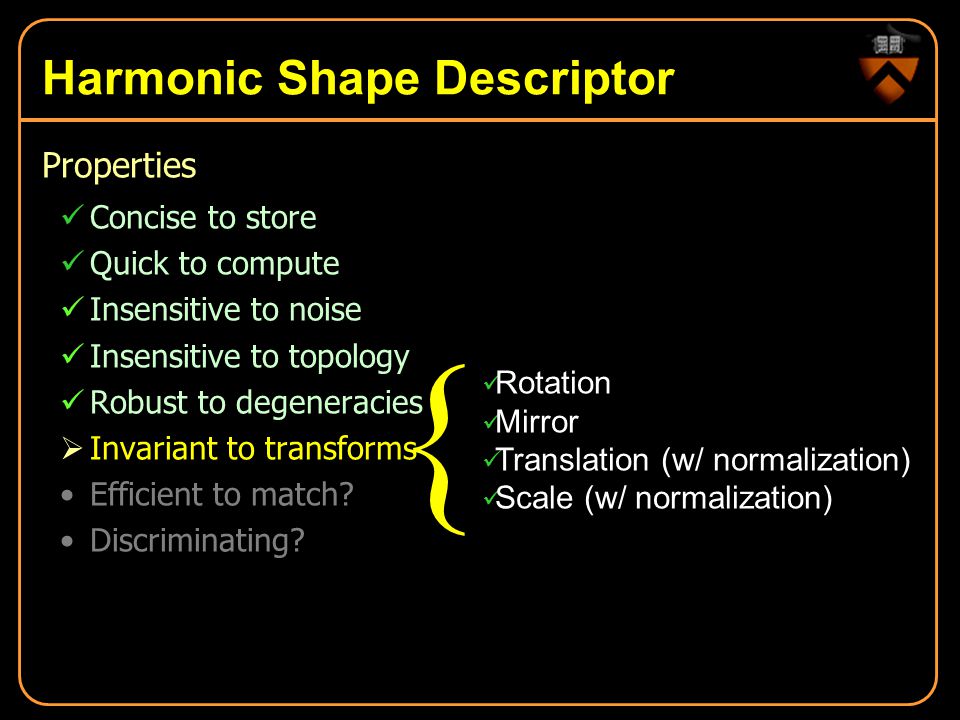 Harmonic Shape Descriptor

Properties

✓ Concise to store
✓ Quick to compute
✓ Insensitive to noise
✓ Insensitive to topology
✓ Robust to degeneracies
➢ Invariant to transforms
• Efficient to match?
• Discriminating?

✓Rotation
✓Mirror
✓Translation (w/ normalization)
✓Scale (w/ normalization)